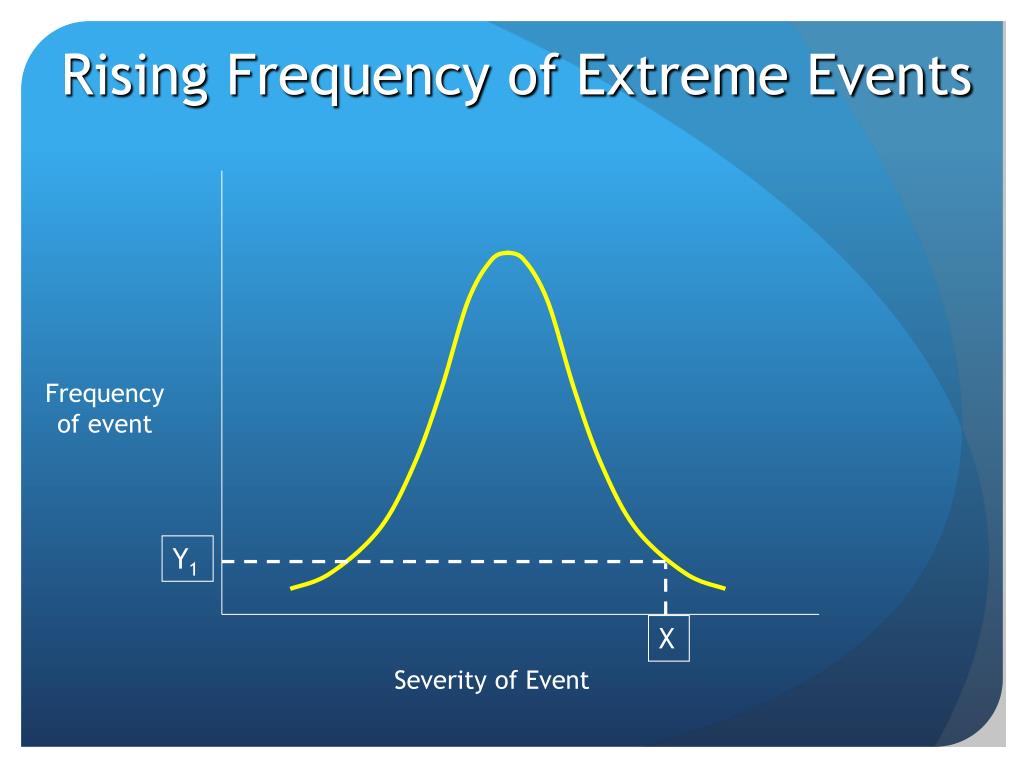 Rising Frequency of Extreme Events

Frequency of event

$Y_1$

X

Severity of Event